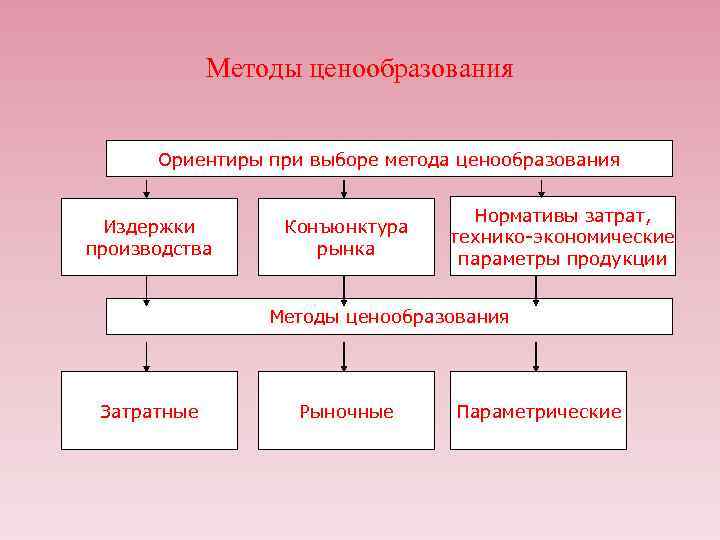 Методы ценообразования

Ориентиры при выборе метода ценообразования

Издержки производства

Конъюнктура рынка

Нормативы затрат, технико-экономические параметры продукции

Методы ценообразования

Затратные

Рыночные

Параметрические